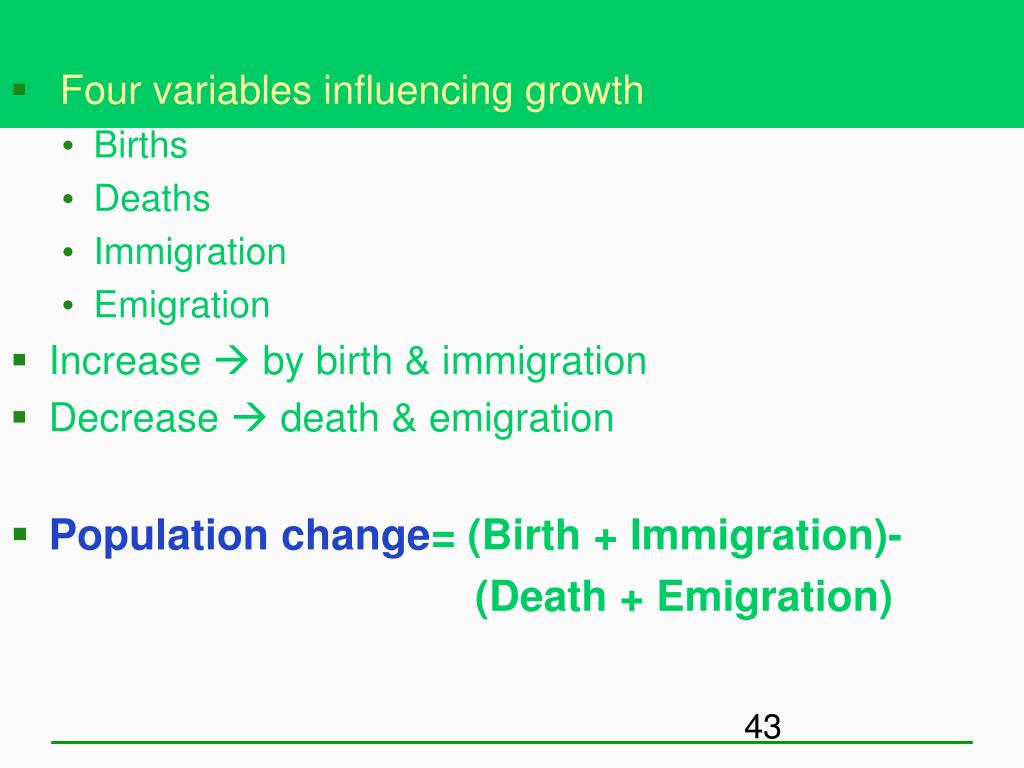 ▪ Four variables influencing growth

• Births
• Deaths
• Immigration
• Emigration

▪ Increase → by birth & immigration
▪ Decrease → death & emigration

▪ Population change= (Birth + Immigration)- (Death + Emigration)

43